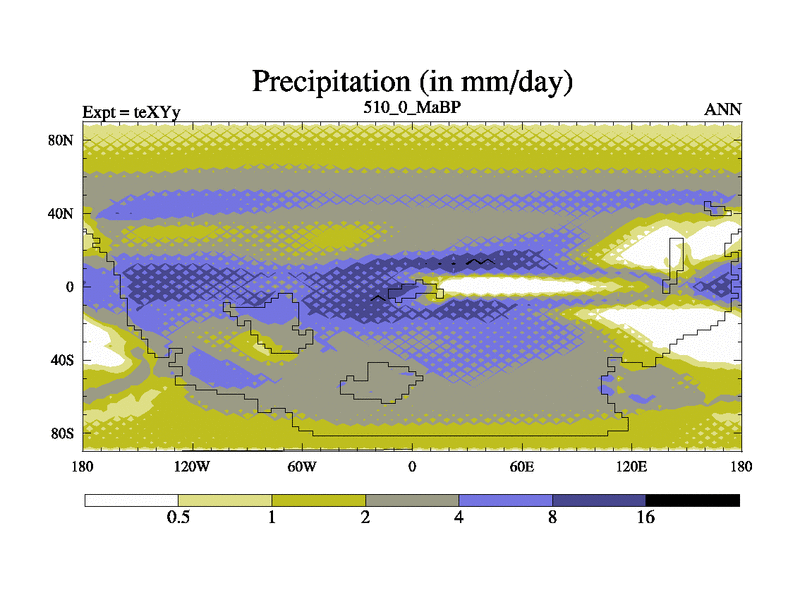 Precipitation (in mm/day)

Expt = teXYy

510_0_MaBP

ANN

80N
40N
0
40S
80S

180
120W
60W
0
60E
120E
180

0.5
1
2
4
8
16